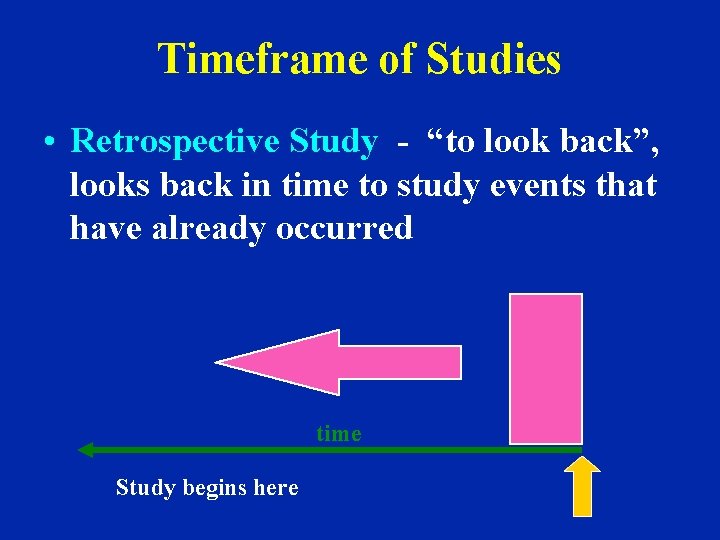 Timeframe of Studies

• Retrospective Study - “to look back”, looks back in time to study events that have already occurred

time

Study begins here